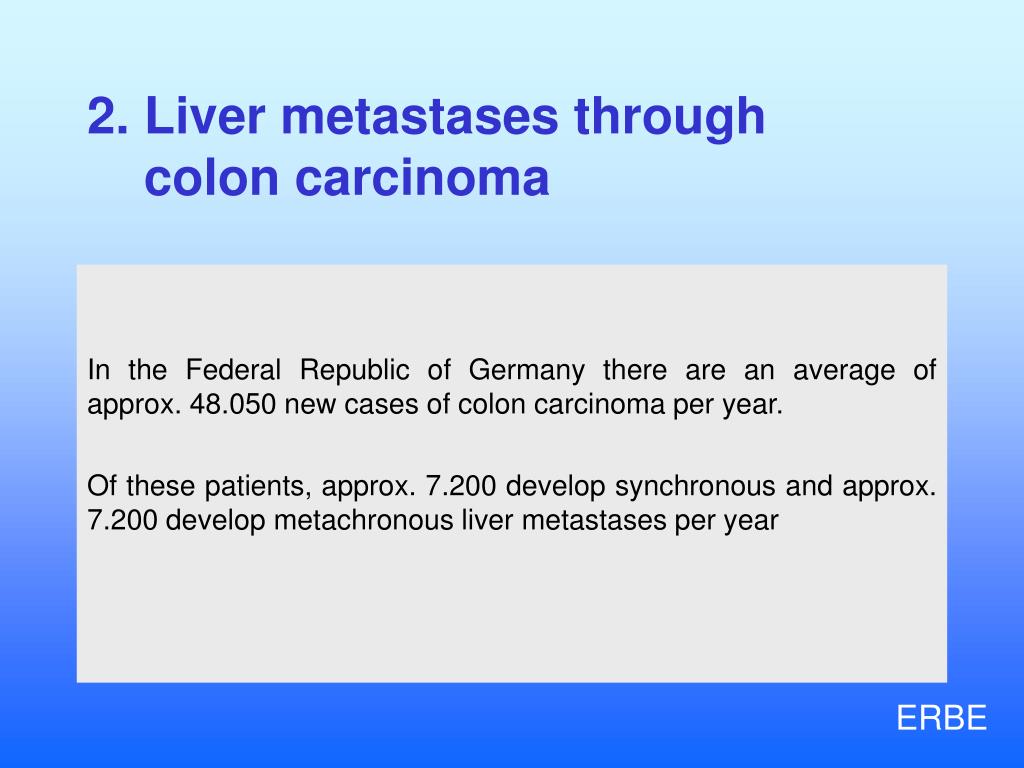 2. Liver metastases through colon carcinoma

In the Federal Republic of Germany there are an average of approx. 48.050 new cases of colon carcinoma per year.

Of these patients, approx. 7.200 develop synchronous and approx. 7.200 develop metachronous liver metastases per year

ERBE